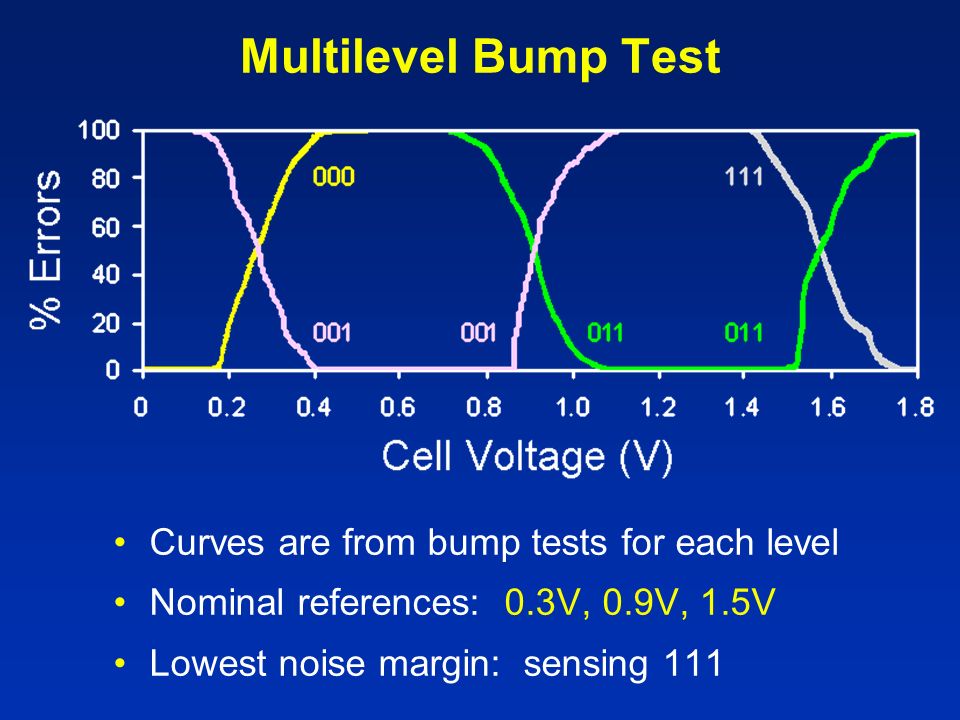 Multilevel Bump Test

% Errors

100
80
60
40
20
0

000
111
001
001
011
011

0
0.2
0.4
0.6
0.8
1.0
1.2
1.4
1.6
1.8

Cell Voltage (V)

• Curves are from bump tests for each level
• Nominal references: 0.3V, 0.9V, 1.5V
• Lowest noise margin: sensing 111